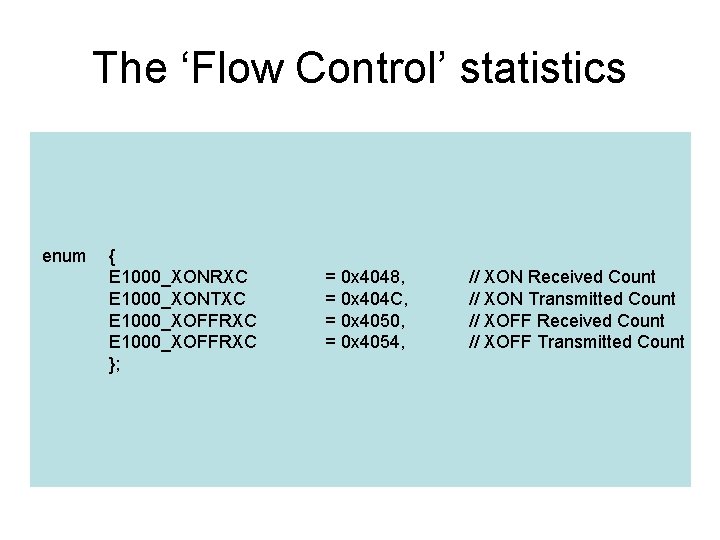 The ‘Flow Control’ statistics

enum {
E1000_XONRXC = 0x4048, // XON Received Count
E1000_XONTXC = 0x404C, // XON Transmitted Count
E1000_XOFFRXC = 0x4050, // XOFF Received Count
E1000_XOFFRXC = 0x4054, // XOFF Transmitted Count
};